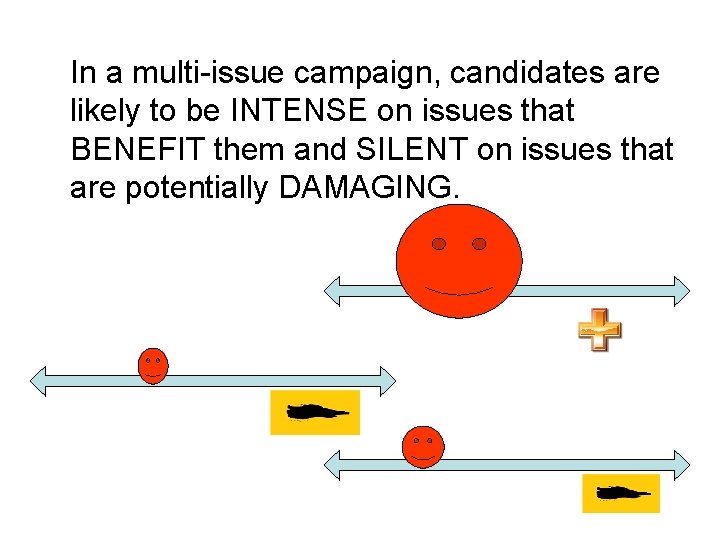 In a multi-issue campaign, candidates are likely to be INTENSE on issues that BENEFIT them and SILENT on issues that are potentially DAMAGING.